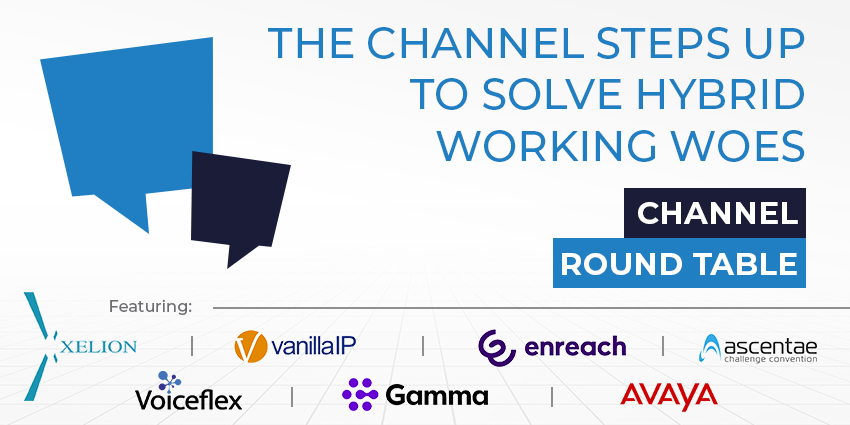 THE CHANNEL STEPS UP TO SOLVE HYBRID WORKING WOES

CHANNEL

ROUND TABLE

Featuring:

XELION | vanillaIP | enreach | ascentae challenge convention

Voiceflex | Gamma | AVAYA